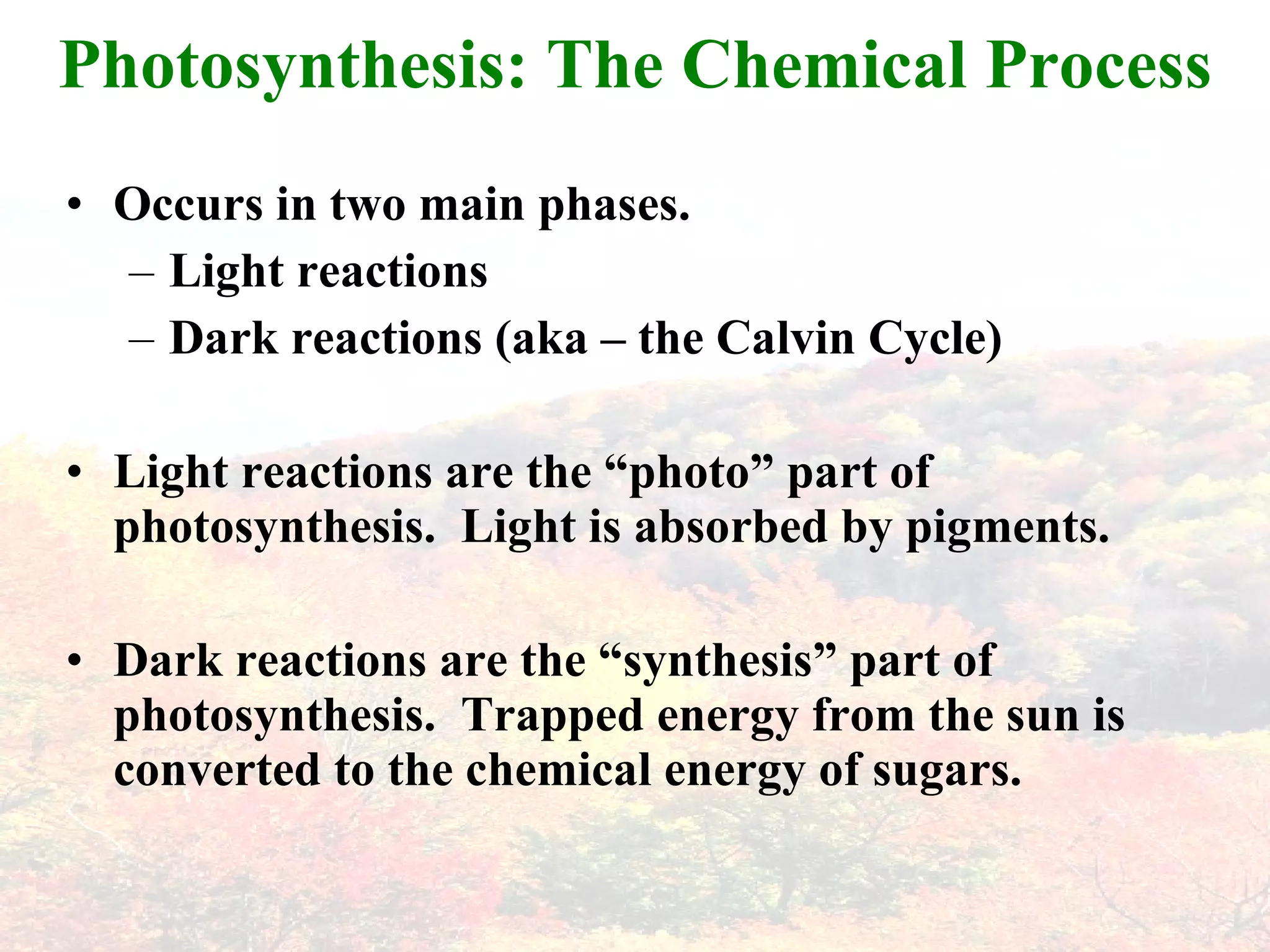 Photosynthesis: The Chemical Process

• Occurs in two main phases.
– Light reactions
– Dark reactions (aka – the Calvin Cycle)

• Light reactions are the “photo” part of photosynthesis. Light is absorbed by pigments.

• Dark reactions are the “synthesis” part of photosynthesis. Trapped energy from the sun is converted to the chemical energy of sugars.